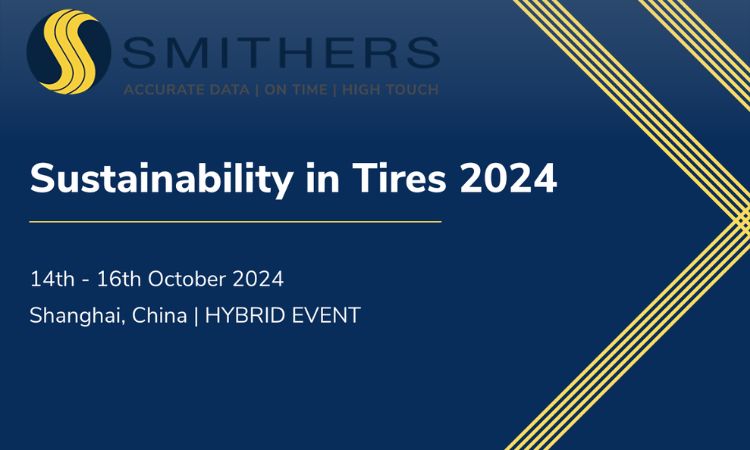 SMITHERS
ACCURATE DATA | ON TIME | HIGH TOUCH

Sustainability in Tires 2024

14th - 16th October 2024
Shanghai, China | HYBRID EVENT